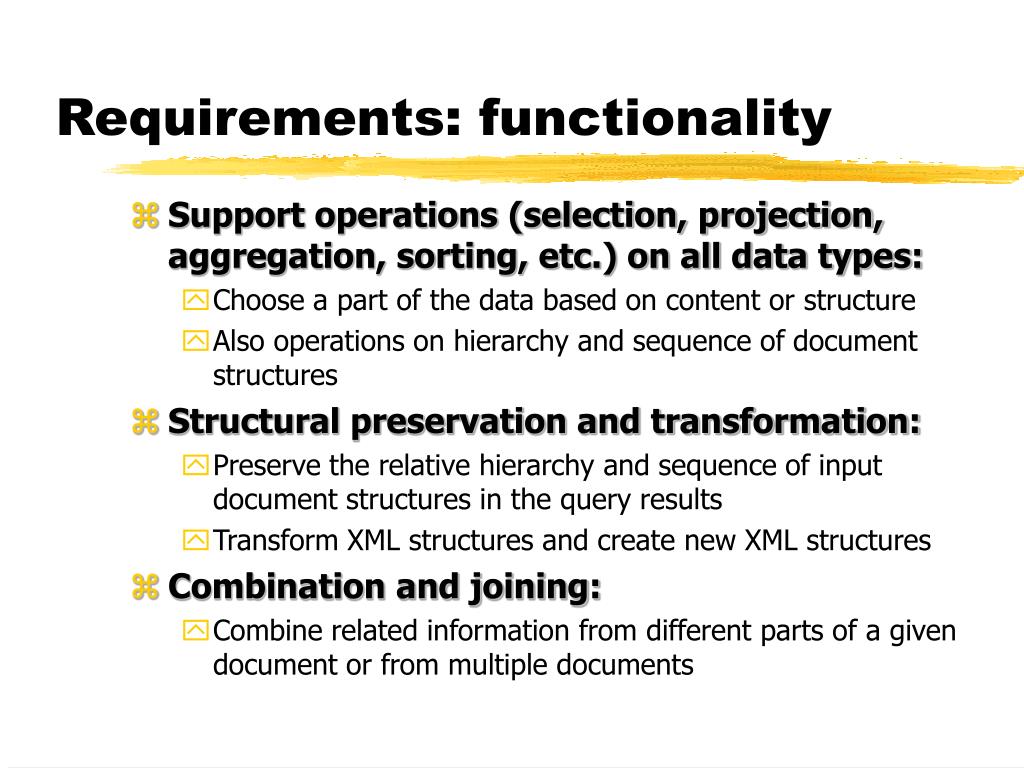 Requirements: functionality

Support operations (selection, projection, aggregation, sorting, etc.) on all data types:

Choose a part of the data based on content or structure

Also operations on hierarchy and sequence of document structures

Structural preservation and transformation:

Preserve the relative hierarchy and sequence of input document structures in the query results

Transform XML structures and create new XML structures

Combination and joining:

Combine related information from different parts of a given document or from multiple documents